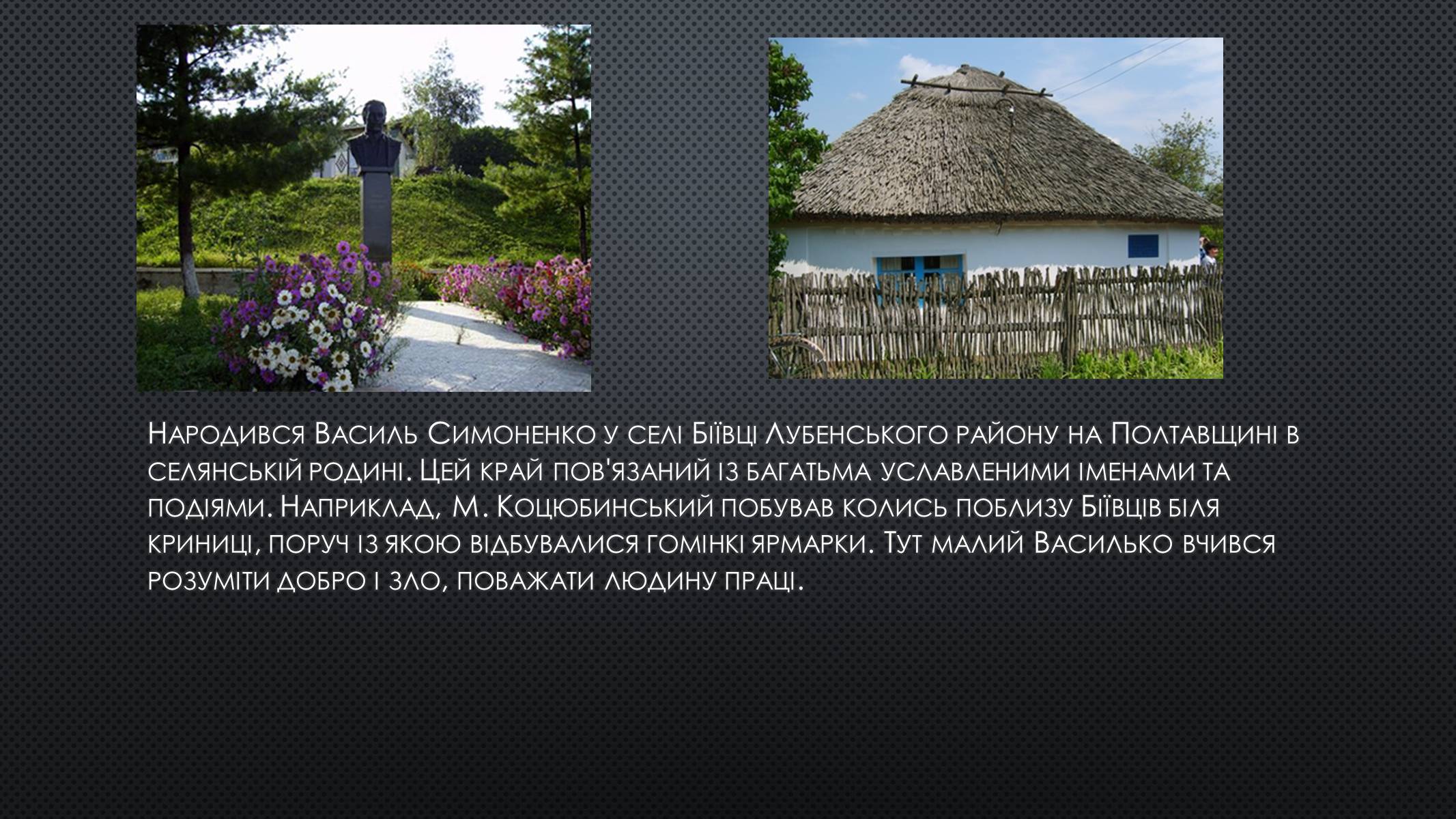 Народився Василь Симоненко у селі Біївці Лубенського району на Полтавщині в селянській родині. Цей край пов'язаний із багатьма уславленими іменами та подіями. Наприклад, М. Коцюбинський побував колись поблизу Біївців біля криниці, поруч із якою відбувалися гомінкі ярмарки. Тут малий Василько вчився розуміти добро і зло, поважати людину праці.